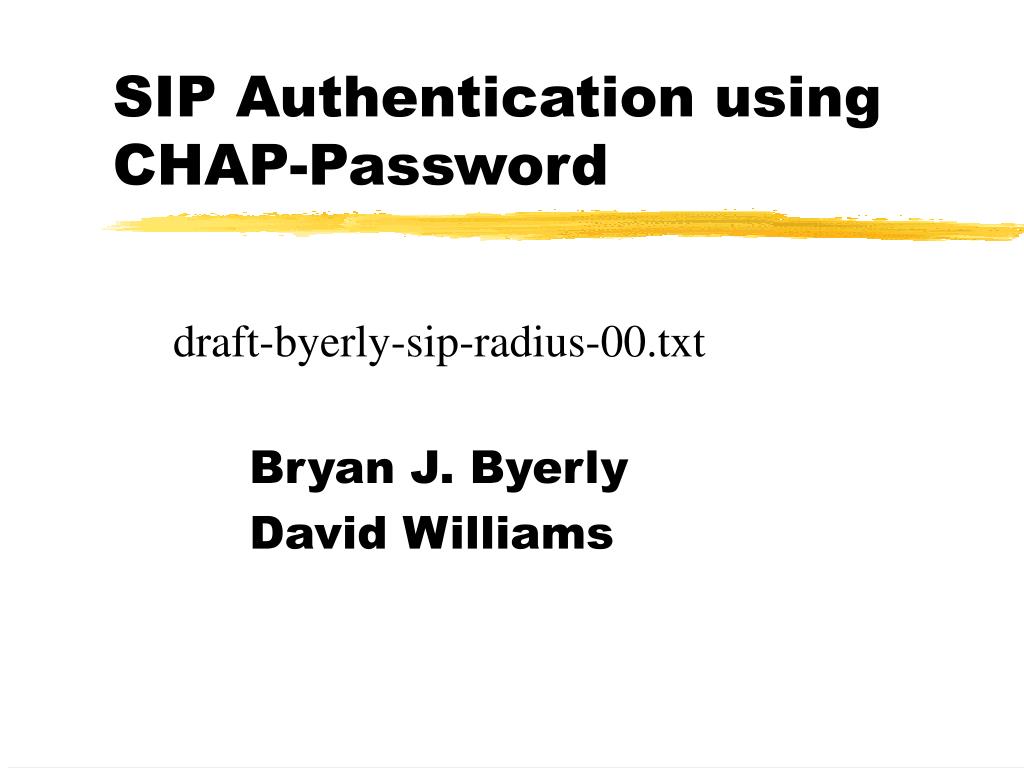 SIP Authentication using CHAP-Password

draft-byerly-sip-radius-00.txt

Bryan J. Byerly
David Williams